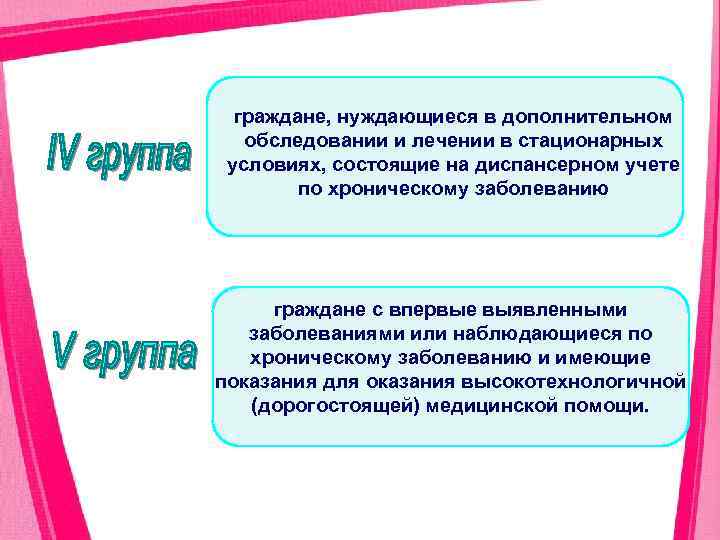 IV группа

граждане, нуждающиеся в дополнительном обследовании и лечении в стационарных условиях, состоящие на диспансерном учете по хроническому заболеванию

V группа

граждане с впервые выявленными заболеваниями или наблюдающиеся по хроническому заболеванию и имеющие показания для оказания высокотехнологичной (дорогостоящей) медицинской помощи.